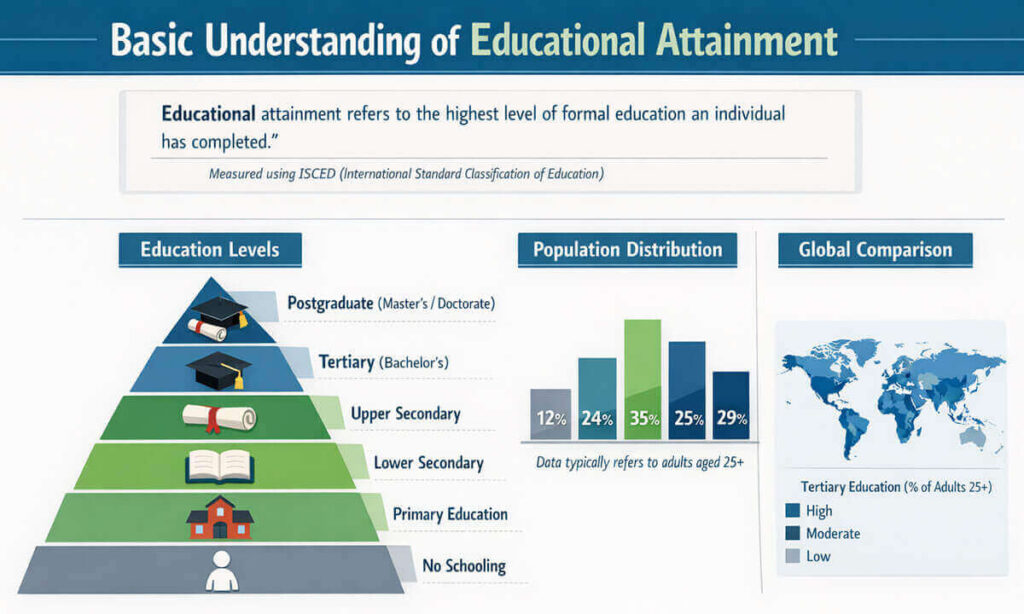 Basic Understanding of Educational Attainment

Educational attainment refers to the highest level of formal education an individual has completed."

Measured using ISCED (International Standard Classification of Education)

Education Levels

Postgraduate (Master's / Doctorate)

Tertiary (Bachelor's)

Upper Secondary

Lower Secondary

Primary Education

No Schooling

Population Distribution

12% 24% 35% 25% 29%

Data typically refers to adults aged 25+

Global Comparison

Tertiary Education (% of Adults 25+)

High

Moderate

Low